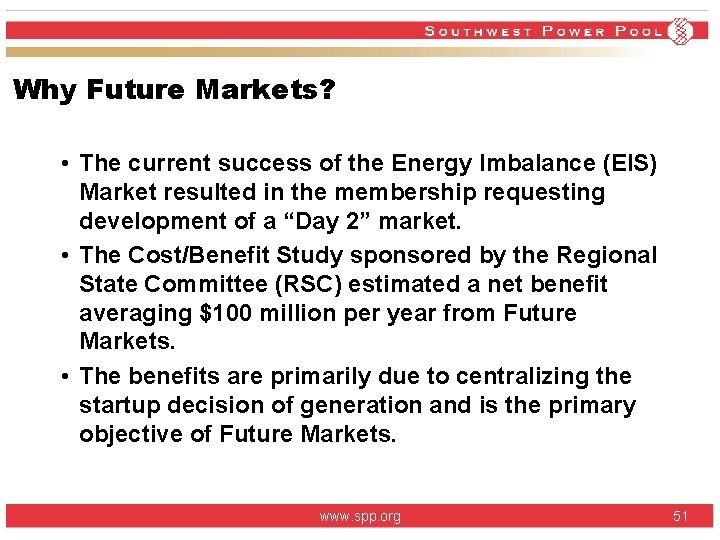 SOUTHWEST POWER POOL

Why Future Markets?

• The current success of the Energy Imbalance (EIS) Market resulted in the membership requesting development of a "Day 2" market.
• The Cost/Benefit Study sponsored by the Regional State Committee (RSC) estimated a net benefit averaging $100 million per year from Future Markets.
• The benefits are primarily due to centralizing the startup decision of generation and is the primary objective of Future Markets.

www.spp.org

51